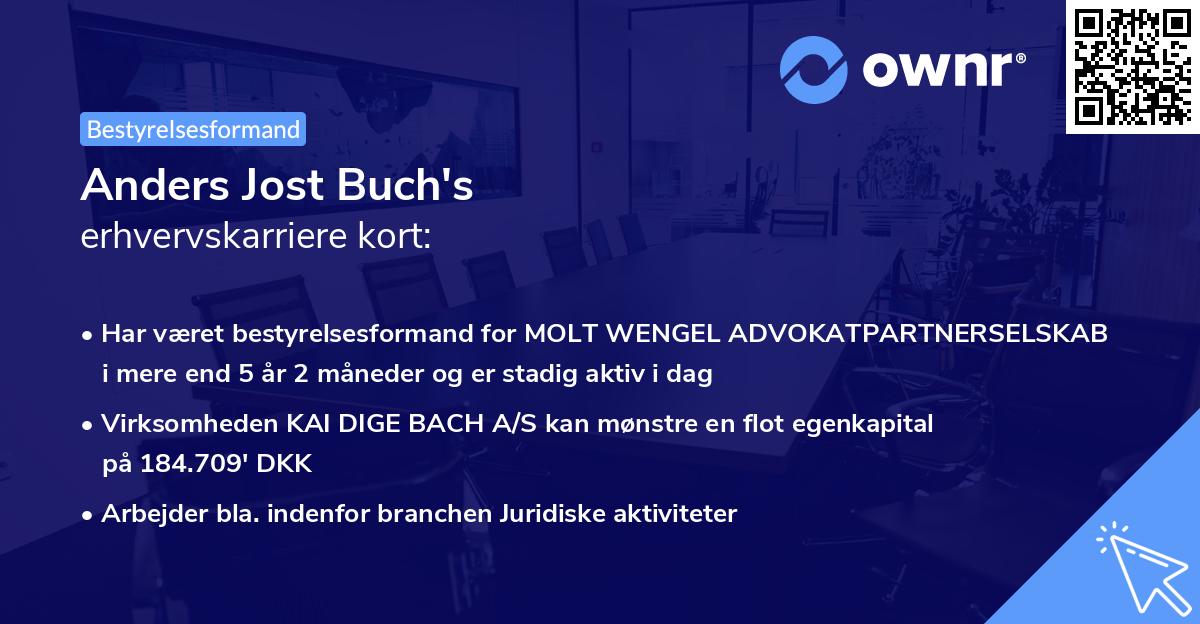 ownr®

Bestyrelsesformand

Anders Jost Buch's
erhvervskarriere kort:

• Har været bestyrelsesformand for MOLT WENGEL ADVOKATPARTNERSELSKAB i mere end 5 år 2 måneder og er stadig aktiv i dag

• Virksomheden KAI DIGE BACH A/S kan mønstre en flot egenkapital på 184.709' DKK

• Arbejder bla. indenfor branchen Juridiske aktiviteter